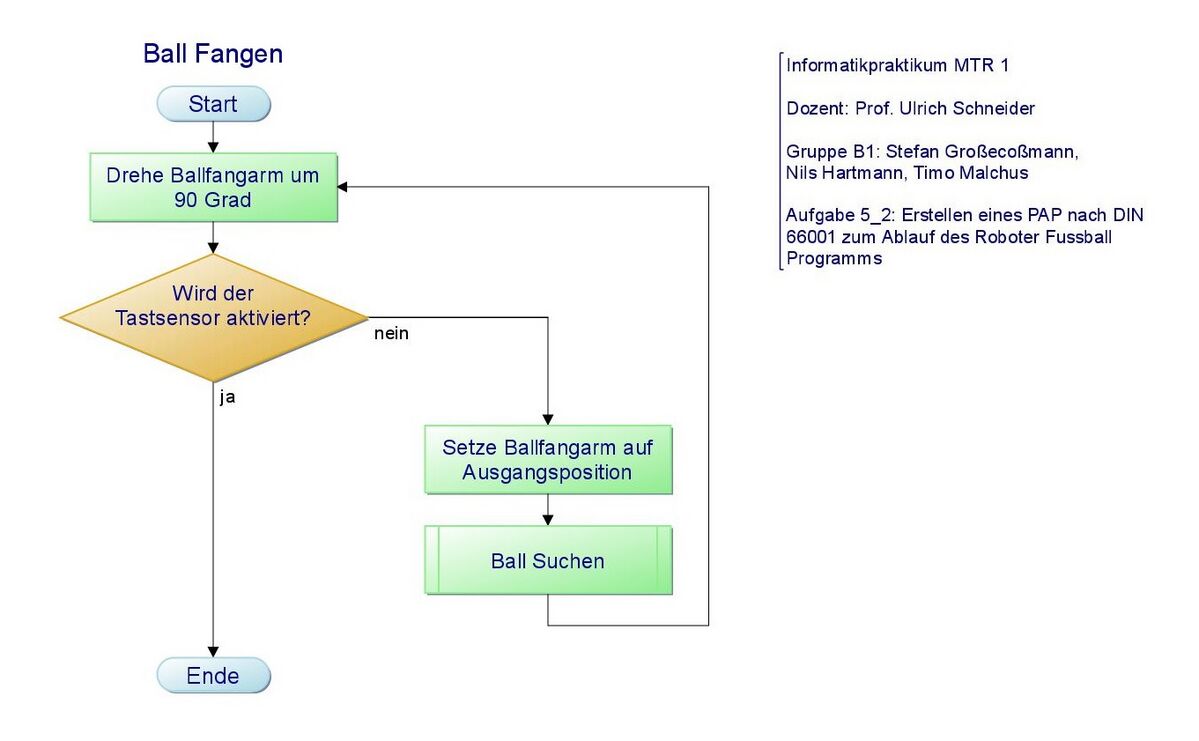 Ball Fangen

Start

Drehe Ballfangarm um 90 Grad

Wird der Tastsensor aktiviert?

nein

ja

Setze Ballfangarm auf Ausgangsposition

Ball Suchen

Ende

Informatikpraktikum MTR 1

Dozent: Prof. Ulrich Schneider

Gruppe B1: Stefan Großecoßmann, Nils Hartmann, Timo Malchus

Aufgabe 5_2: Erstellen eines PAP nach DIN 66001 zum Ablauf des Roboter Fussball Programms